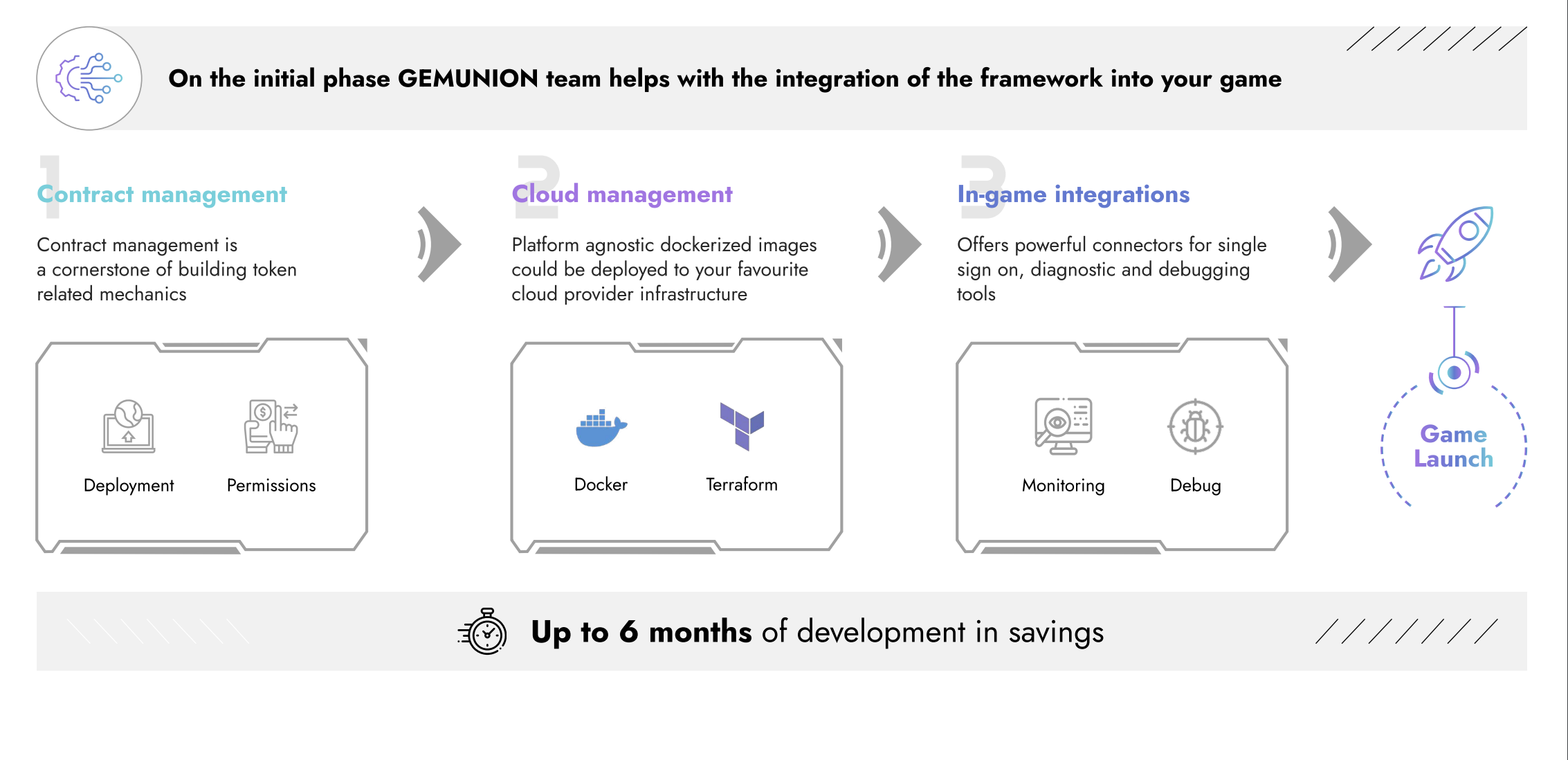 On the initial phase GEMUNION team helps with the integration of the framework into your game

1
Contract management

Contract management is a cornerstone of building token related mechanics

Deployment

Permissions

2
Cloud management

Platform agnostic dockerized images could be deployed to your favourite cloud provider infrastructure

Docker

Terraform

3
In-game integrations

Offers powerful connectors for single sign on, diagnostic and debugging tools

Monitoring

Debug

Game Launch

Up to 6 months of development in savings